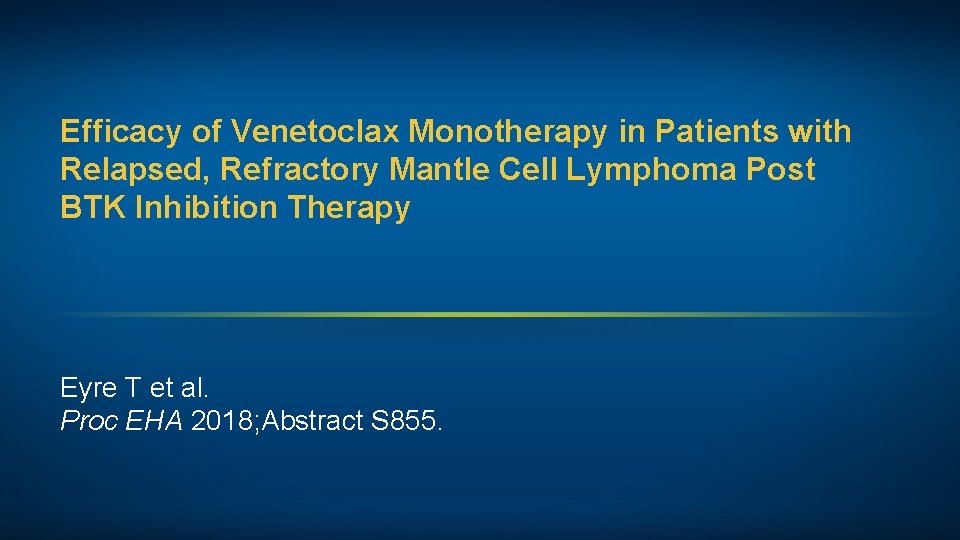 Efficacy of Venetoclax Monotherapy in Patients with Relapsed, Refractory Mantle Cell Lymphoma Post BTK Inhibition Therapy

Eyre T et al.
Proc EHA 2018;Abstract S855.